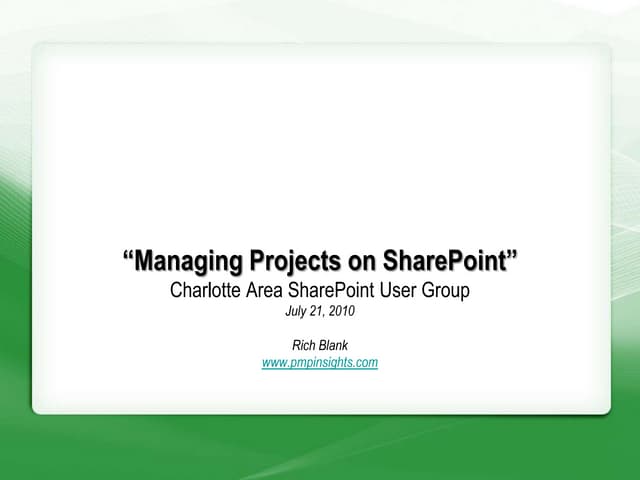 “Managing Projects on SharePoint”
Charlotte Area SharePoint User Group
July 21, 2010

Rich Blank
www.pmpinsights.com